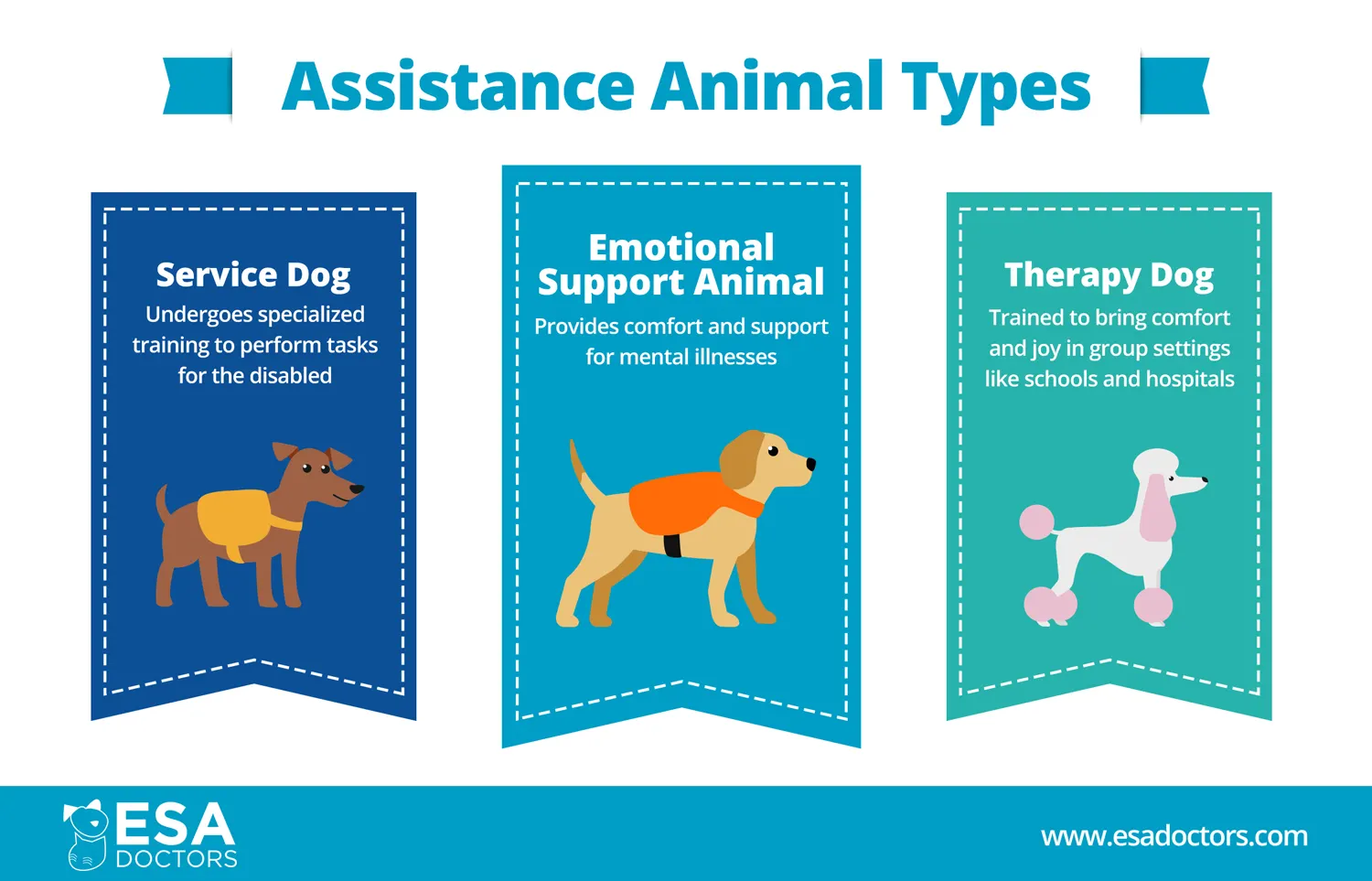 Assistance Animal Types

Service Dog
Undergoes specialized training to perform tasks for the disabled

Emotional Support Animal
Provides comfort and support for mental illnesses

Therapy Dog
Trained to bring comfort and joy in group settings like schools and hospitals

ESA DOCTORS

www.esadoctors.com